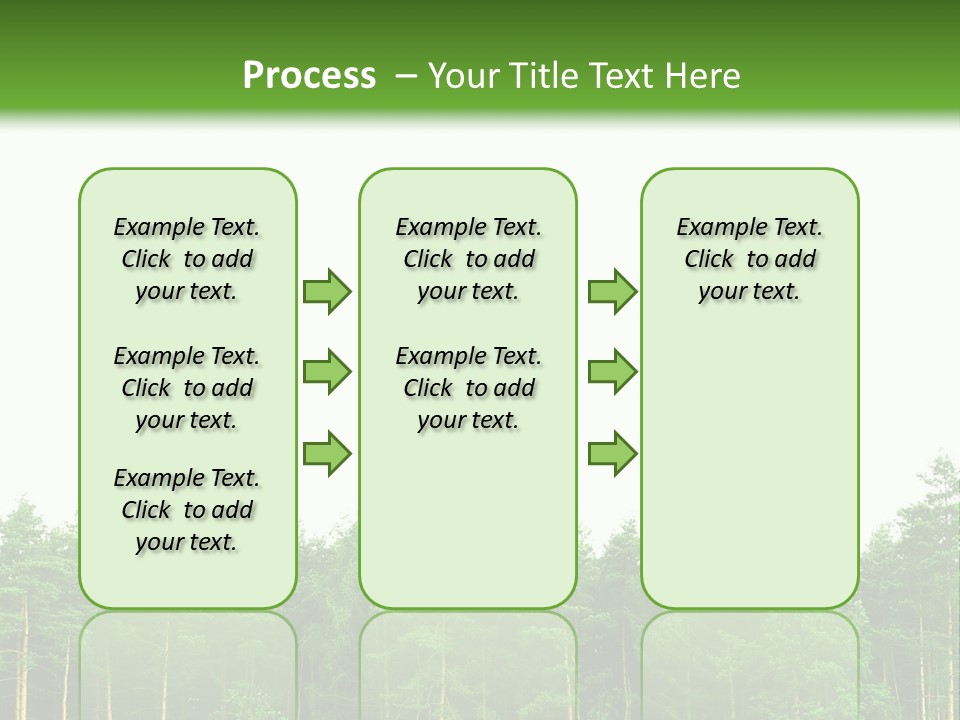 Process – Your Title Text Here

Example Text. Click to add your text.

Example Text. Click to add your text.

Example Text. Click to add your text.

Example Text. Click to add your text.

Example Text. Click to add your text.

Example Text. Click to add your text.